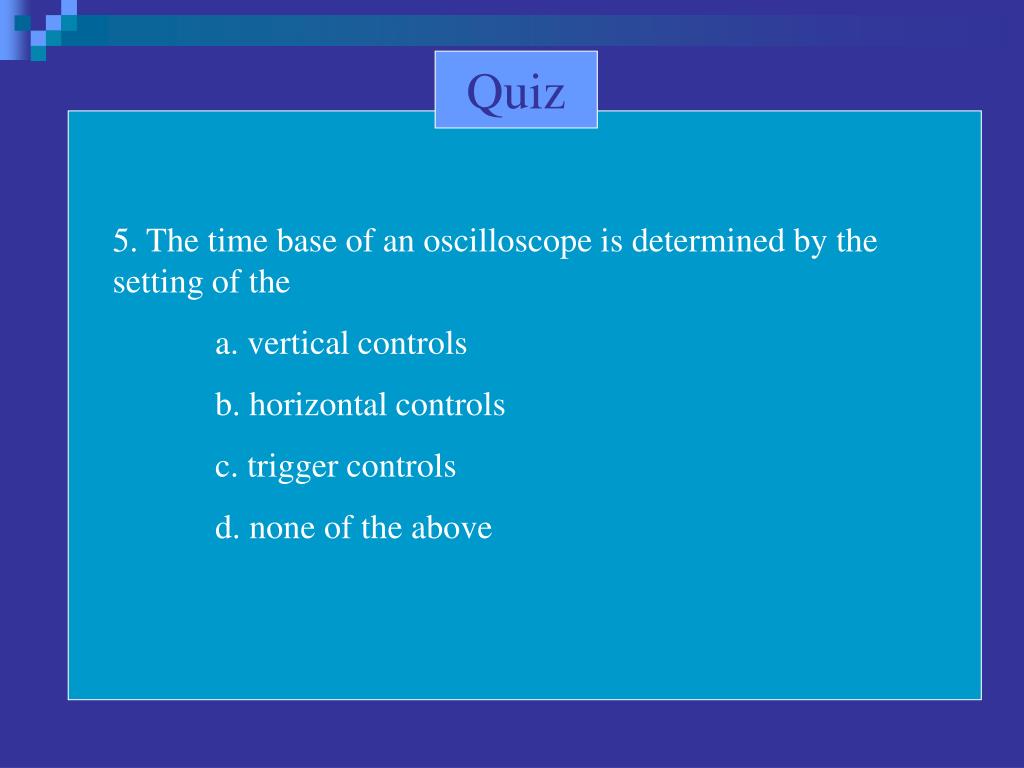 Quiz

5. The time base of an oscilloscope is determined by the setting of the

a. vertical controls

b. horizontal controls

c. trigger controls

d. none of the above